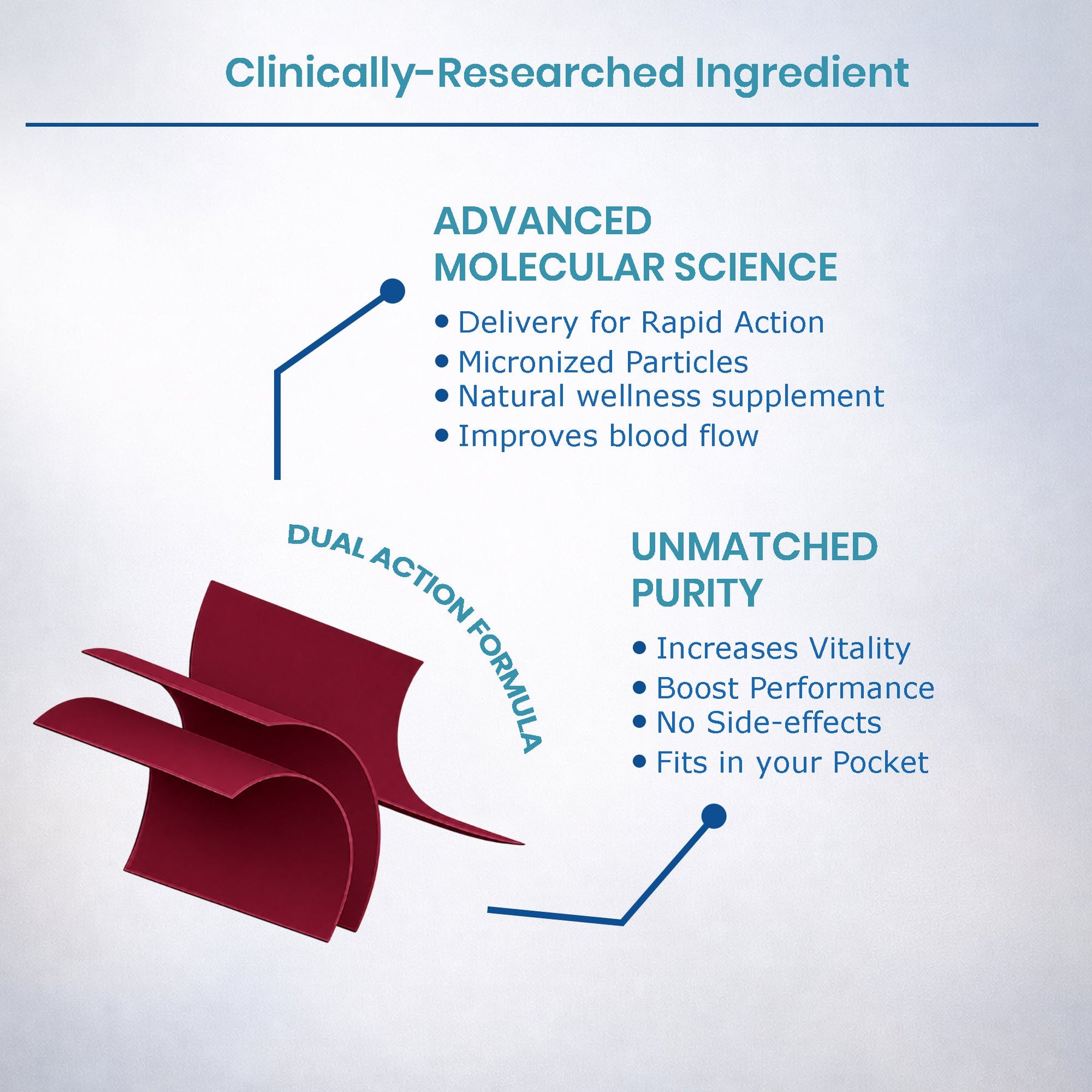 Clinically-Researched Ingredient

ADVANCED
MOLECULAR SCIENCE

• Delivery for Rapid Action
• Micronized Particles
• Natural wellness supplement
• Improves blood flow

DUAL ACTION FORMULA

UNMATCHED
PURITY

• Increases Vitality
• Boost Performance
• No Side-effects
• Fits in your Pocket